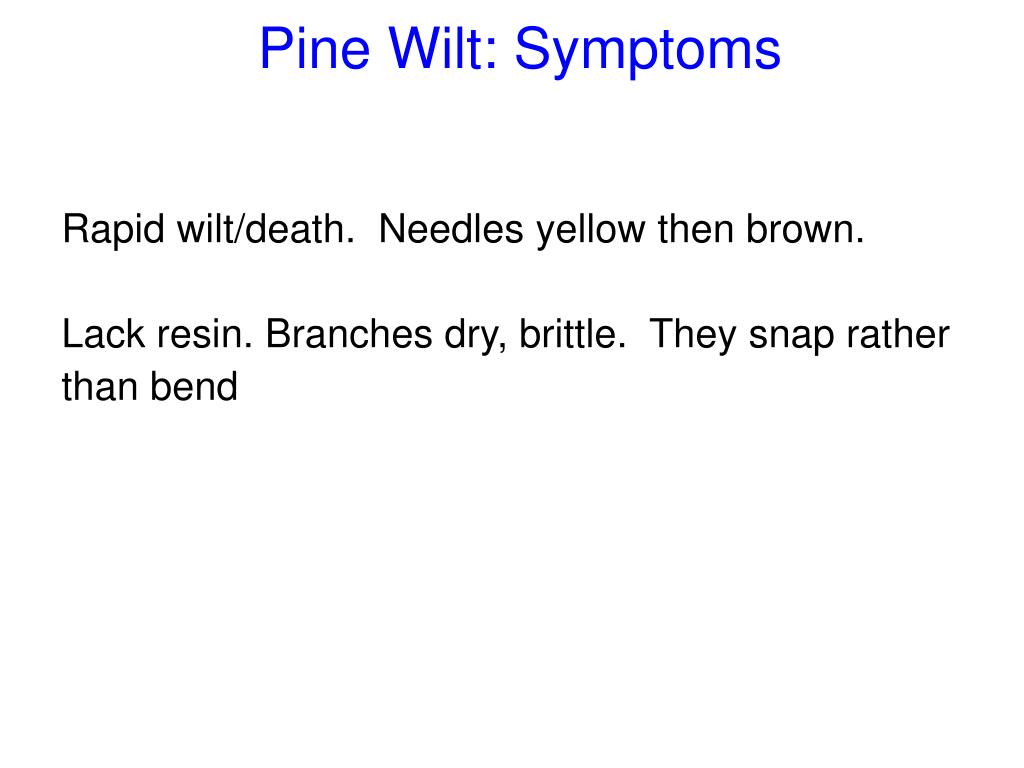 Pine Wilt: Symptoms

Rapid wilt/death.  Needles yellow then brown.

Lack resin. Branches dry, brittle.  They snap rather than bend